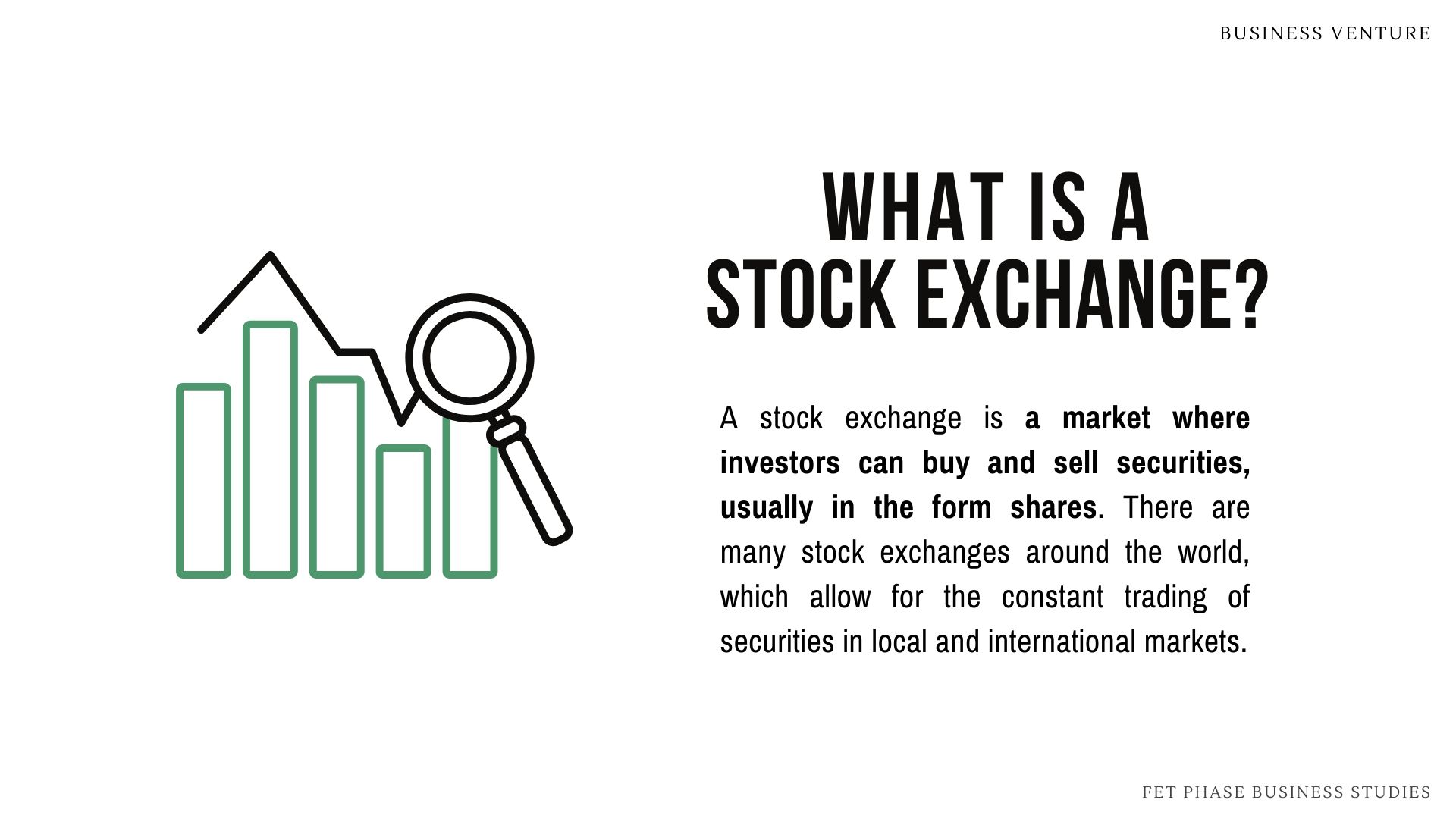 BUSINESS VENTURE

WHAT IS A STOCK EXCHANGE?

A stock exchange is a market where investors can buy and sell securities, usually in the form shares. There are many stock exchanges around the world, which allow for the constant trading of securities in local and international markets.

FET PHASE BUSINESS STUDIES